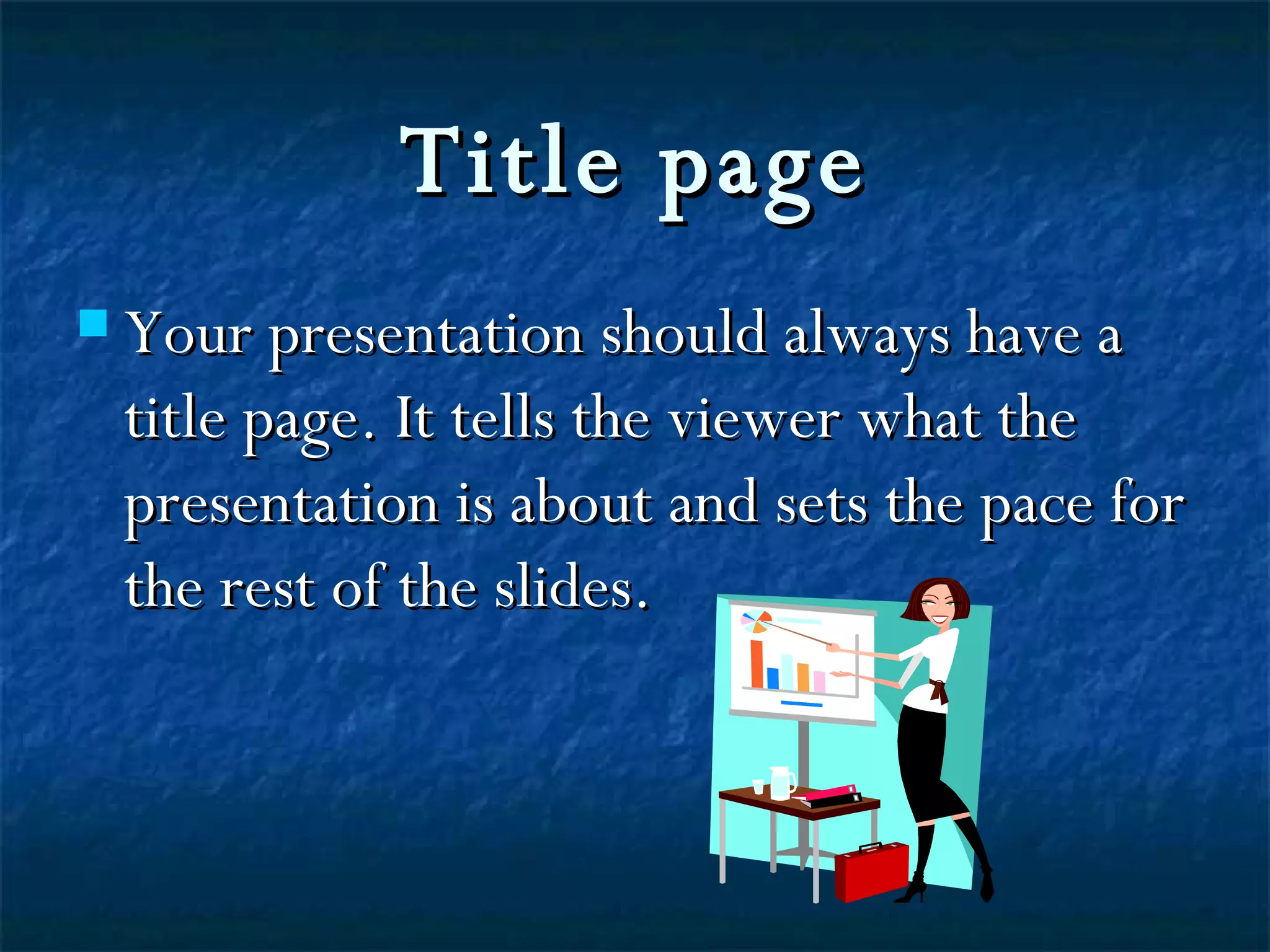 Title page

Your presentation should always have a title page. It tells the viewer what the presentation is about and sets the pace for the rest of the slides.